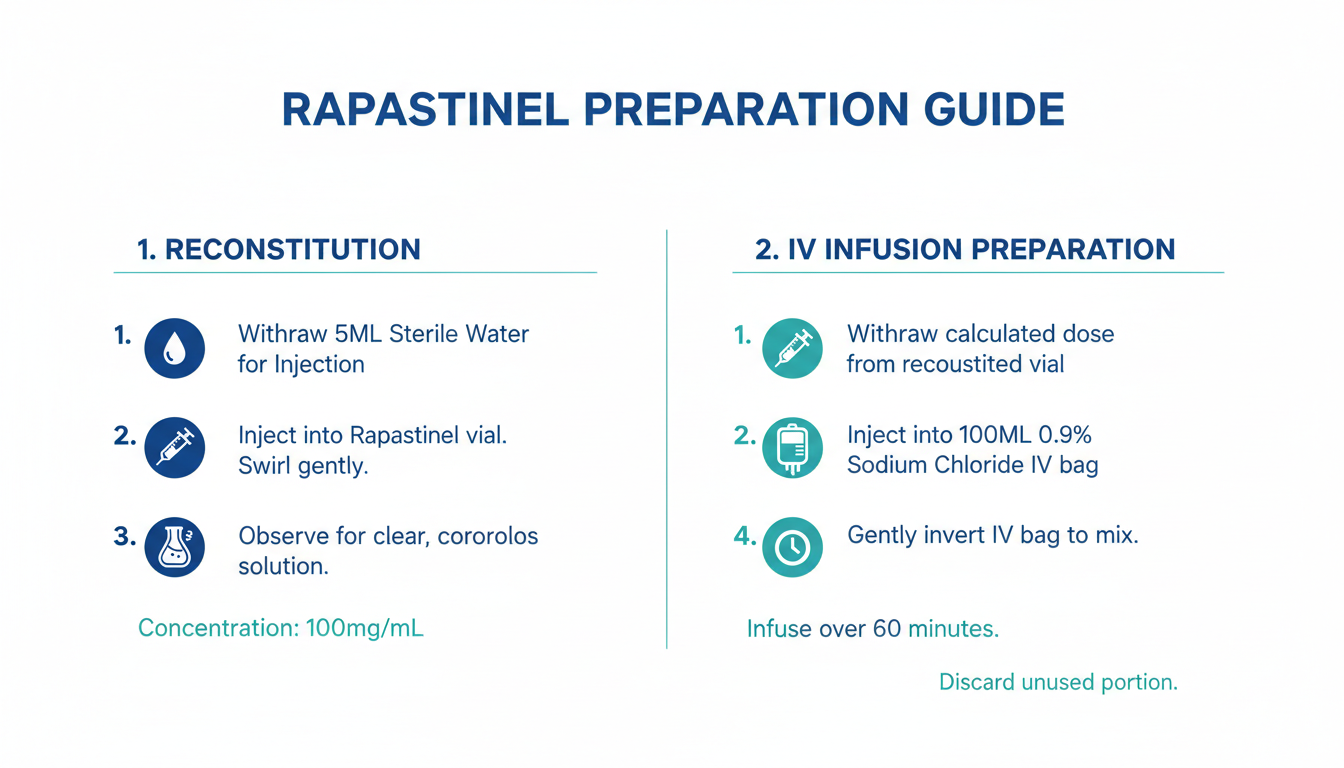 RAPASTINEL PREPARATION GUIDE

1. RECONSTITUTION

1. Withraw 5ML Sterile Water for Injection

2. Inject into Rapastinel vial. Swirl gently.

3. Observe for clear, cororolos solution.

Concentration: 100mg/mL

2. IV INFUSION PREPARATION

1. Withraw calculated dose from recoustited vial

2. Inject into 100ML 0.9% Sodium Chloride IV bag

4. Gently invert IV bag to mix.

Infuse over 60 minutes.

Discard unused portion.